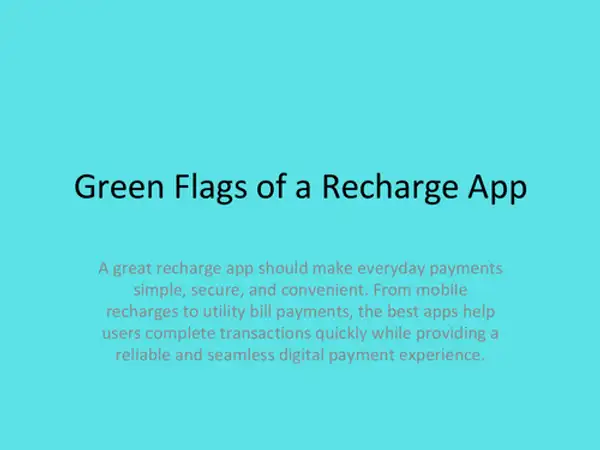 Green Flags of a Recharge App

A great recharge app should make everyday payments simple, secure, and convenient. From mobile recharges to utility bill payments, the best apps help users complete transactions quickly while providing a reliable and seamless digital payment experience.